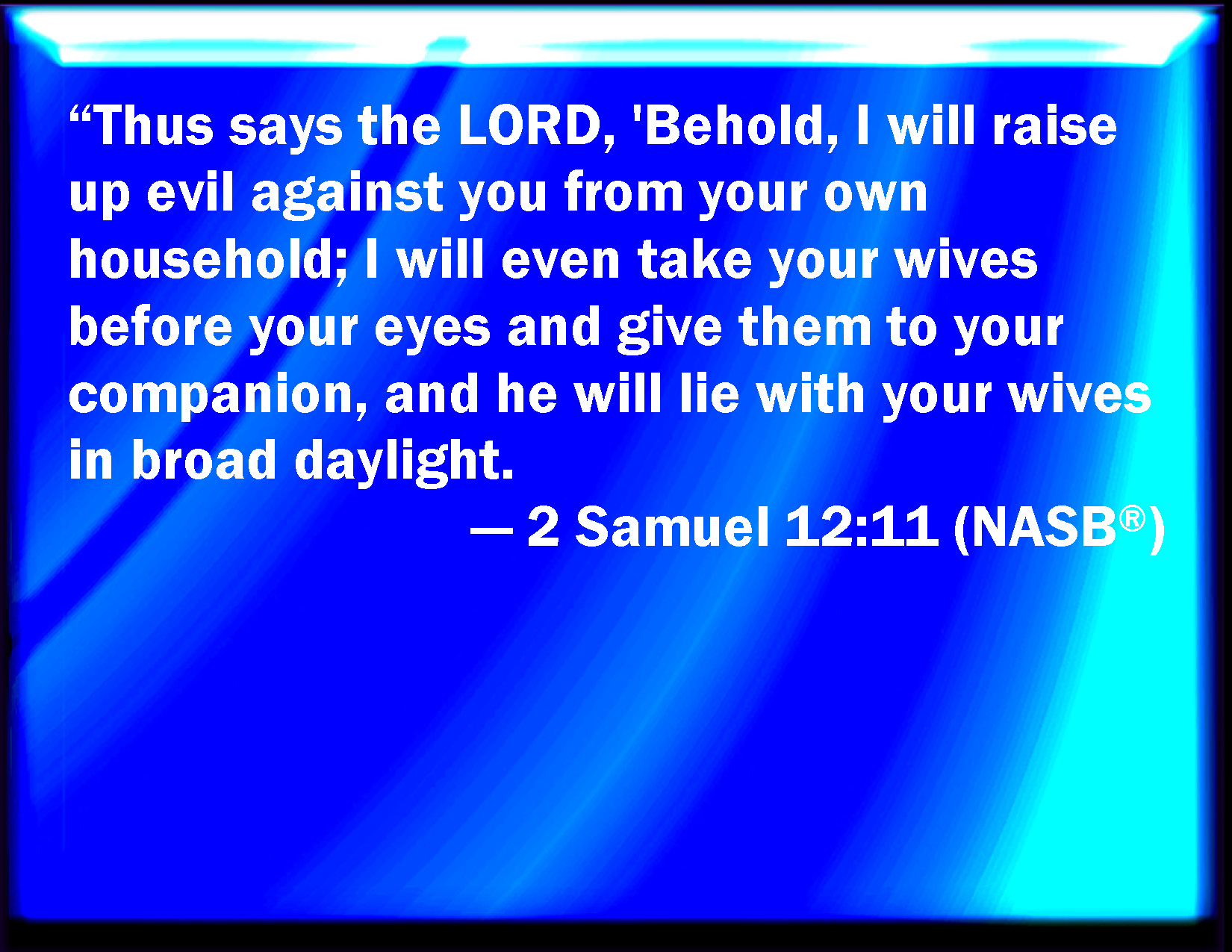 “Thus says the LORD, 'Behold, I will raise up evil against you from your own household; I will even take your wives before your eyes and give them to your companion, and he will lie with your wives in broad daylight.

— 2 Samuel 12:11 (NASB®)